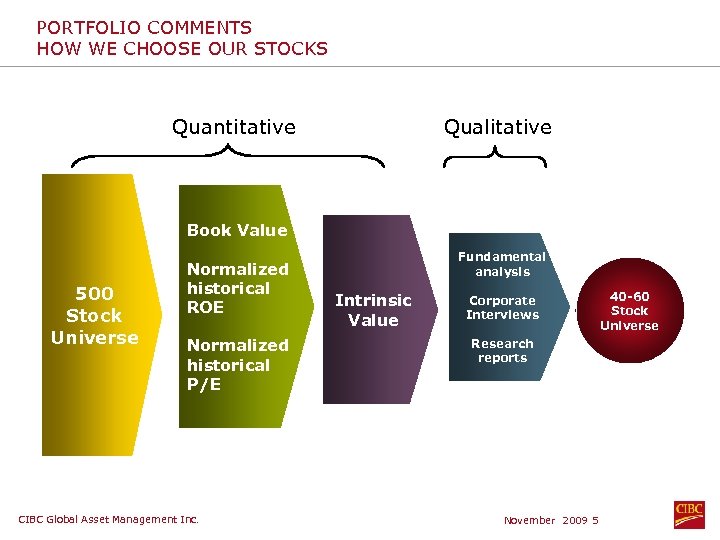 PORTFOLIO COMMENTS
HOW WE CHOOSE OUR STOCKS

Quantitative

Qualitative

500 Stock Universe

Book Value

Normalized historical ROE

Normalized historical P/E

Intrinsic Value

Fundamental analysis

Corporate Interviews

Research reports

40-60 Stock Universe

CIBC Global Asset Management Inc.

November 2009 5

CIBC